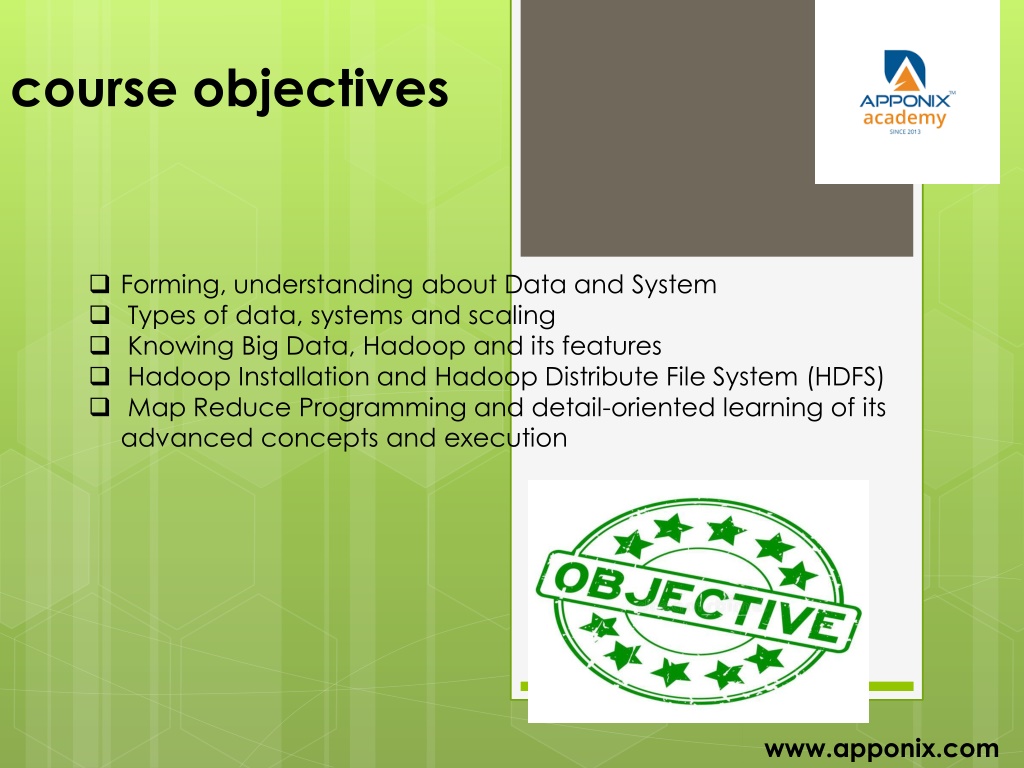 course objectives

APPONIX™ academy SINCE 2013

❑ Forming, understanding about Data and System
❑ Types of data, systems and scaling
❑ Knowing Big Data, Hadoop and its features
❑ Hadoop Installation and Hadoop Distribute File System (HDFS)
❑ Map Reduce Programming and detail-oriented learning of its advanced concepts and execution

OBJECTIVE

www.apponix.com